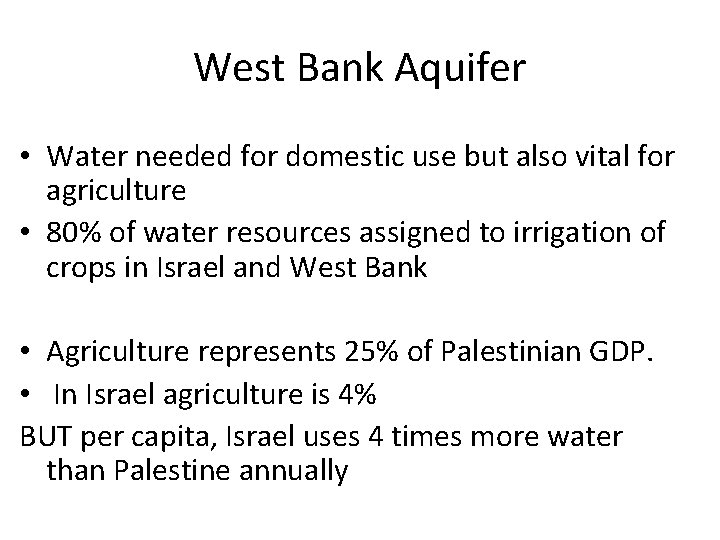 West Bank Aquifer

• Water needed for domestic use but also vital for agriculture
• 80% of water resources assigned to irrigation of crops in Israel and West Bank

• Agriculture represents 25% of Palestinian GDP.
• In Israel agriculture is 4%
BUT per capita, Israel uses 4 times more water than Palestine annually